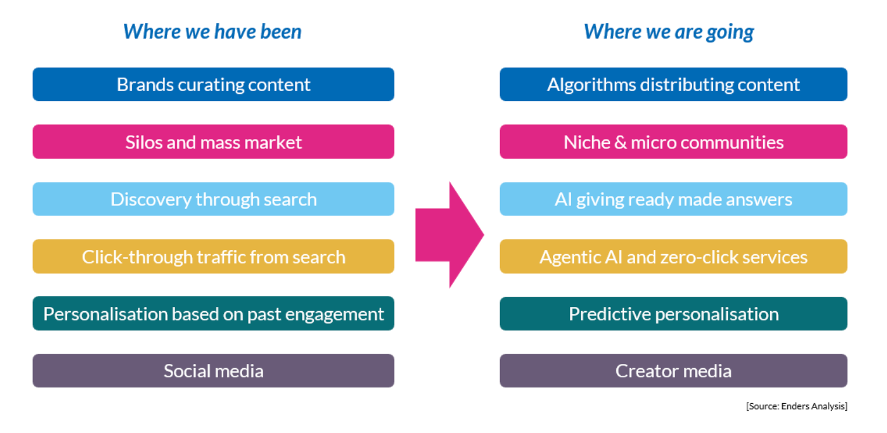 Where we have been

Brands curating content

Silos and mass market

Discovery through search

Click-through traffic from search

Personalisation based on past engagement

Social media

Where we are going

Algorithms distributing content

Niche & micro communities

AI giving ready made answers

Agentic AI and zero-click services

Predictive personalisation

Creator media

[Source: Enders Analysis]